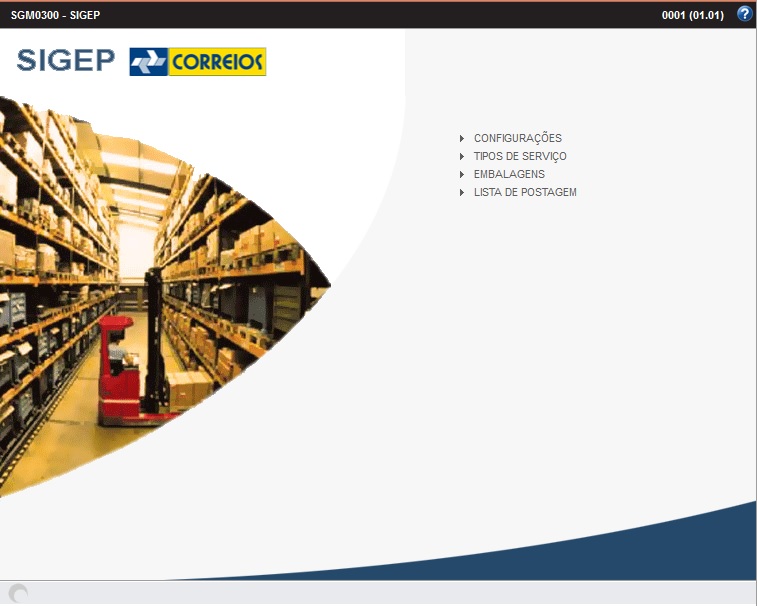 SGM0300 - SIGEP

0001 (01.01)

?

SIGEP

CORREIOS

CONFIGURAÇÕES

TIPOS DE SERVIÇO

EMBALAGENS

LISTA DE POSTAGEM